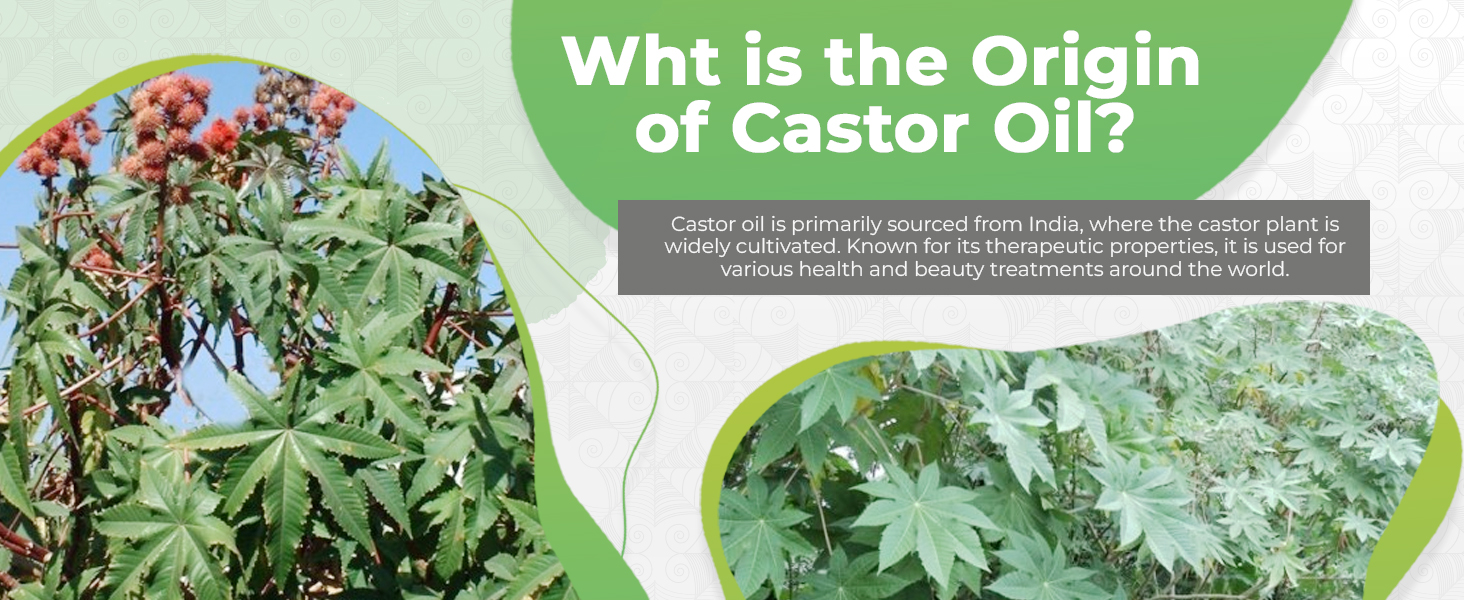 Wht is the Origin of Castor Oil?

Castor oil is primarily sourced from India, where the castor plant is widely cultivated. Known for its therapeutic properties, it is used for various health and beauty treatments around the world.